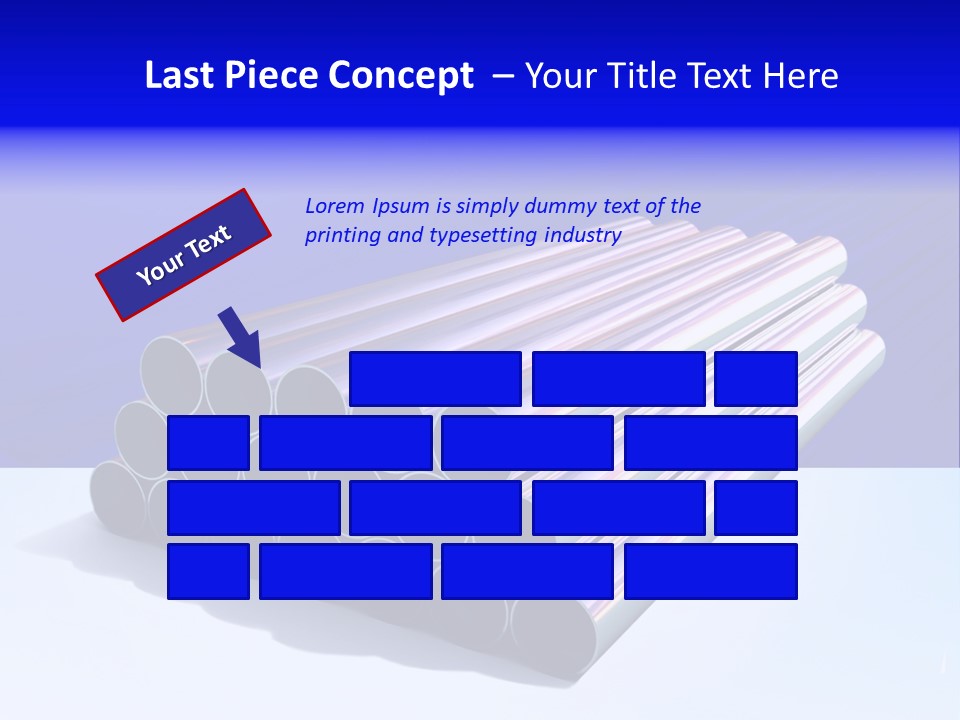 Last Piece Concept – Your Title Text Here

Your Text

Lorem Ipsum is simply dummy text of the printing and typesetting industry